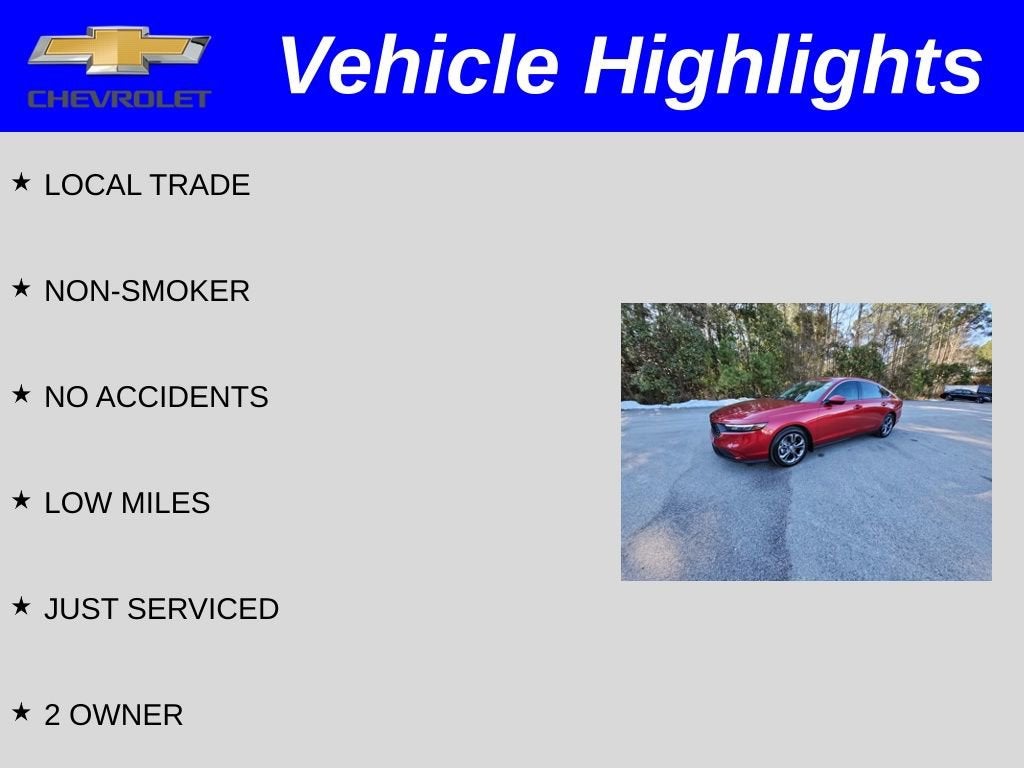 CHEVROLET

Vehicle Highlights

★ LOCAL TRADE

★ NON-SMOKER

★ NO ACCIDENTS

★ LOW MILES

★ JUST SERVICED

★ 2 OWNER